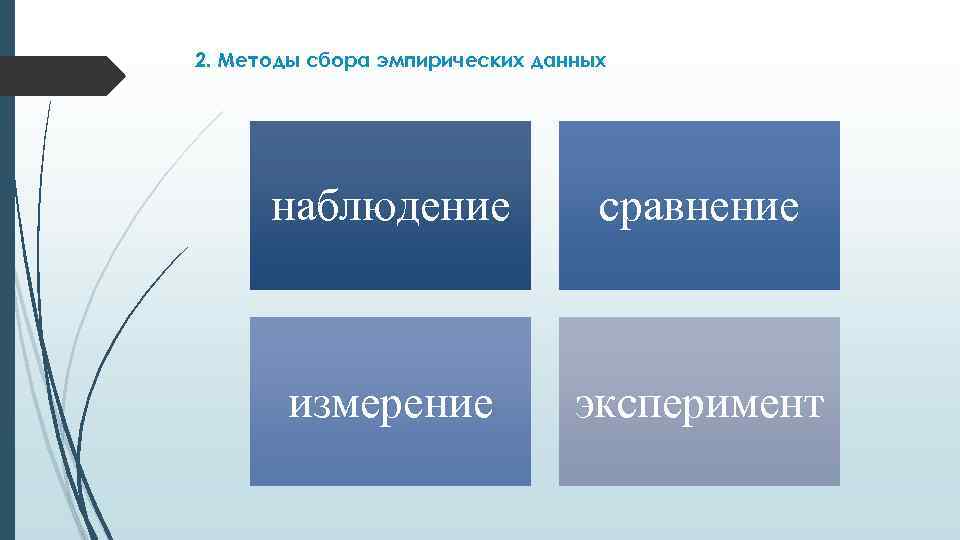 2. Методы сбора эмпирических данных

наблюдение

сравнение

измерение

эксперимент